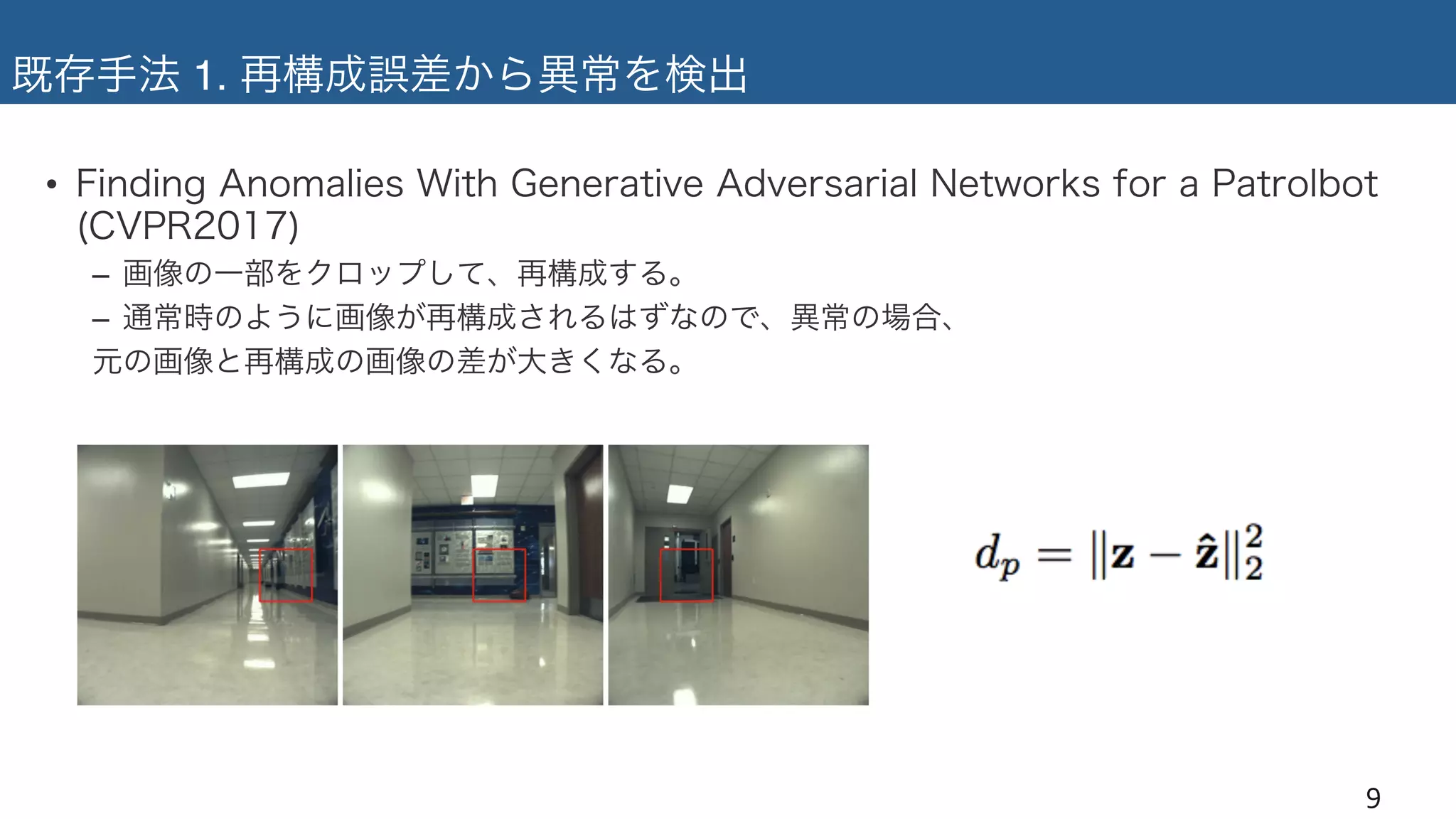 既存手法 1. 再構成誤差から異常を検出

• Finding Anomalies With Generative Adversarial Networks for a Patrolbot (CVPR2017)

– 画像の一部をクロップして、再構成する。

– 通常時のように画像が再構成されるはずなので、異常の場合、元の画像と再構成の画像の差が大きくなる。

$d_p = \|\mathbf{z} - \hat{\mathbf{z}}\|_2^2$

9